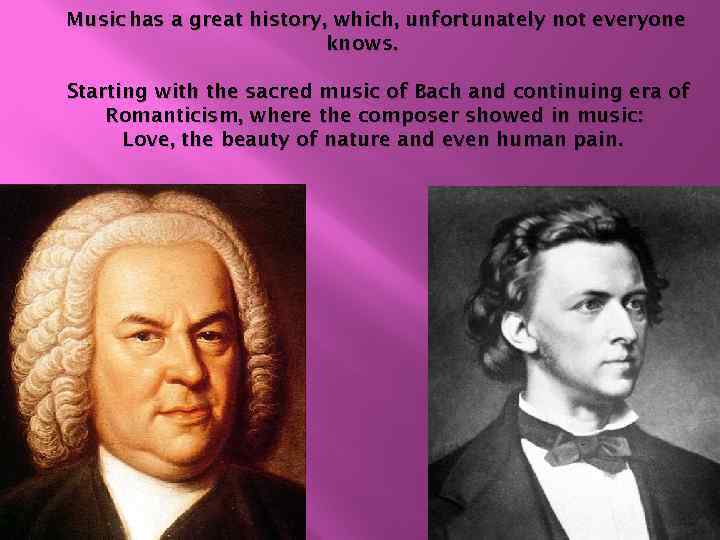 Music has a great history, which, unfortunately not everyone knows.

Starting with the sacred music of Bach and continuing era of Romanticism, where the composer showed in music: Love, the beauty of nature and even human pain.